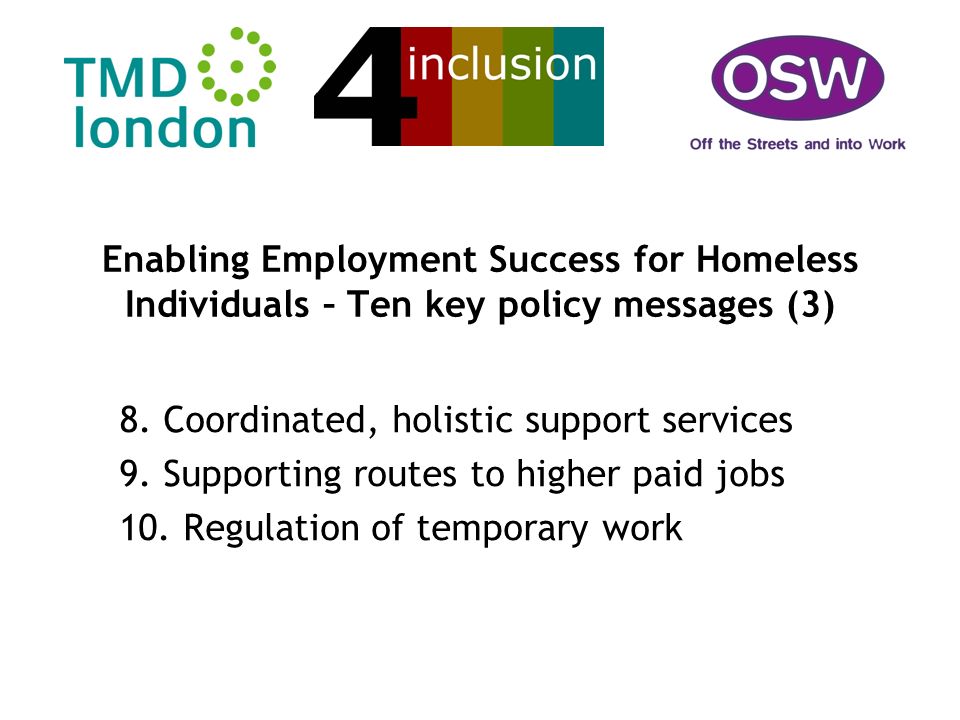 TMD london

4 inclusion

OSW
Off the Streets and into Work

Enabling Employment Success for Homeless Individuals – Ten key policy messages (3)

8. Coordinated, holistic support services
9. Supporting routes to higher paid jobs
10. Regulation of temporary work